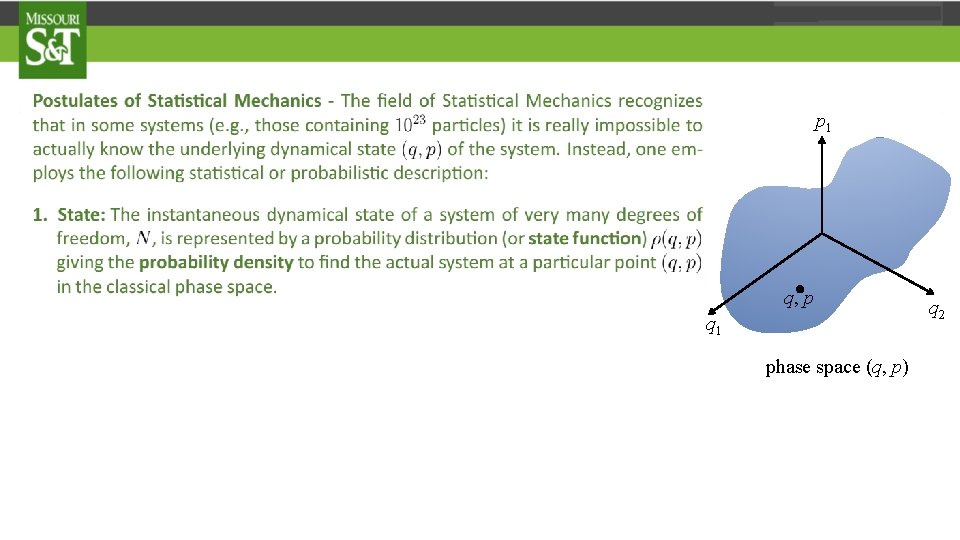 MISSOURI
S&T

Postulates of Statistical Mechanics - The field of Statistical Mechanics recognizes that in some systems (e.g., those containing $10^{23}$ particles) it is really impossible to actually know the underlying dynamical state $(q, p)$ of the system. Instead, one employs the following statistical or probabilistic description:

1. State: The instantaneous dynamical state of a system of very many degrees of freedom, $N$, is represented by a probability distribution (or state function) $\rho(q, p)$ giving the probability density to find the actual system at a particular point $(q, p)$ in the classical phase space.

$p_1$

$q, p$

$q_1$

$q_2$

phase space $(q, p)$